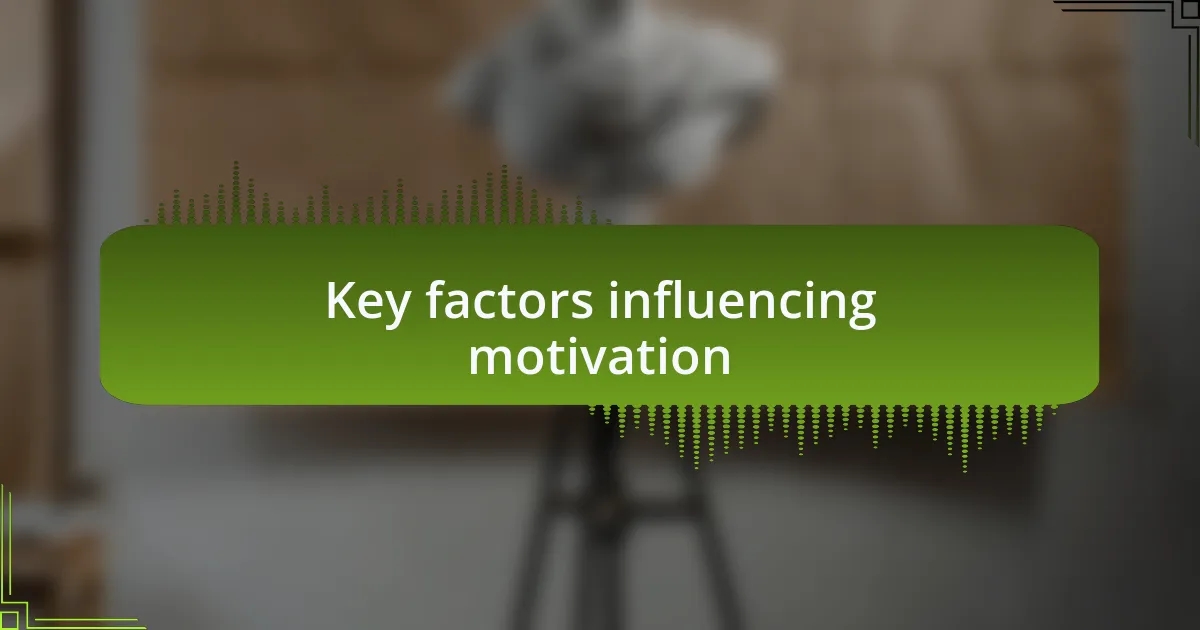 Key factors influencing motivation